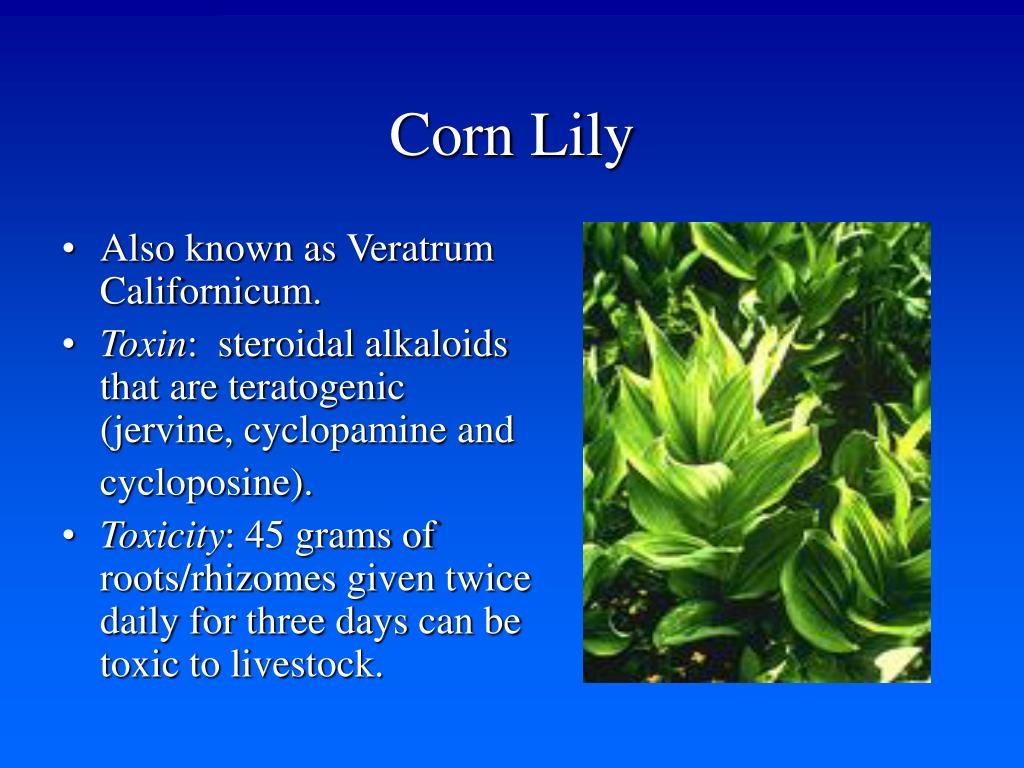 Corn Lily

• Also known as Veratrum Californicum.
• Toxin: steroidal alkaloids that are teratogenic (jervine, cyclopamine and cycloposine).
• Toxicity: 45 grams of roots/rhizomes given twice daily for three days can be toxic to livestock.